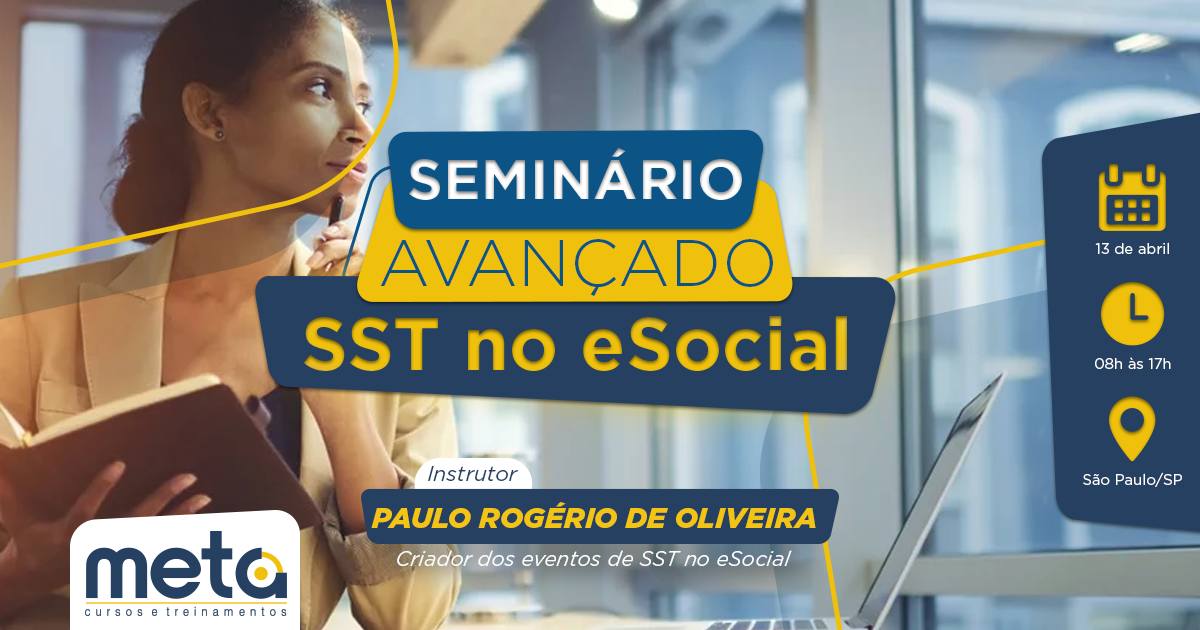 SEMINÁRIO
AVANÇADO
SST no eSocial

13 de abril

08h às 17h

São Paulo/SP

Instrutor
PAULO ROGÉRIO DE OLIVEIRA
Criador dos eventos de SST no eSocial

meta
cursos e treinamentos